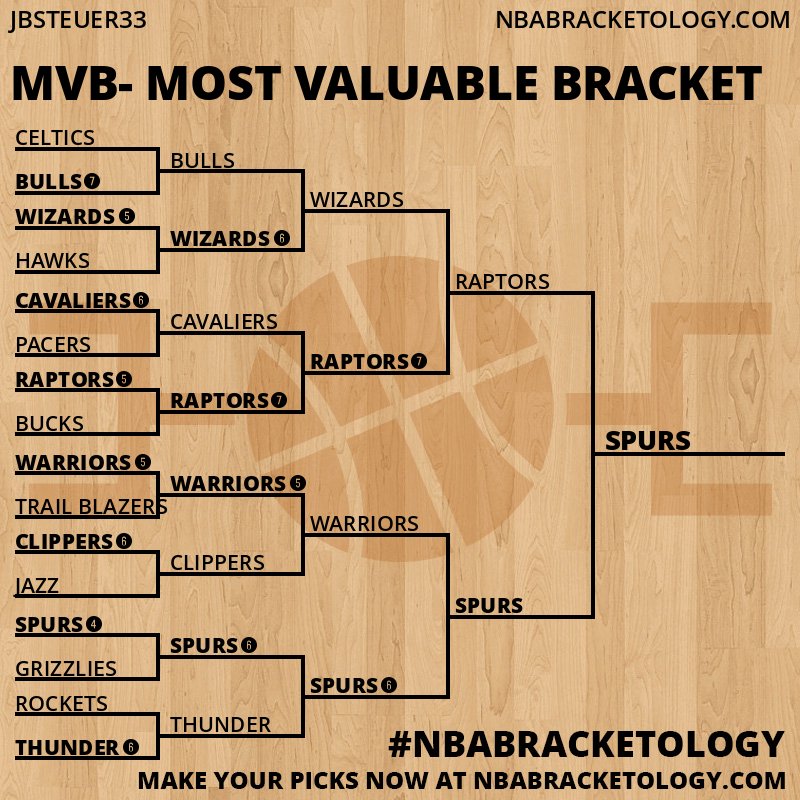 JBSTEUER33

NBABRACKETOLOGY.COM

MVB- MOST VALUABLE BRACKET

CELTICS
BULLS 7
WIZARDS 5
HAWKS
CAVALIERS 6
PACERS
RAPTORS 5
BUCKS
WARRIORS 5
TRAIL BLAZERS
CLIPPERS 6
JAZZ
SPURS 4
GRIZZLIES
ROCKETS
THUNDER 6

BULLS
WIZARDS 6
CAVALIERS
RAPTORS 7
WARRIORS 5
CLIPPERS
SPURS 6
THUNDER

WIZARDS
RAPTORS 7
WARRIORS
SPURS 6

RAPTORS
SPURS

SPURS

#NBABRACKETOLOGY

MAKE YOUR PICKS NOW AT NBABRACKETOLOGY.COM